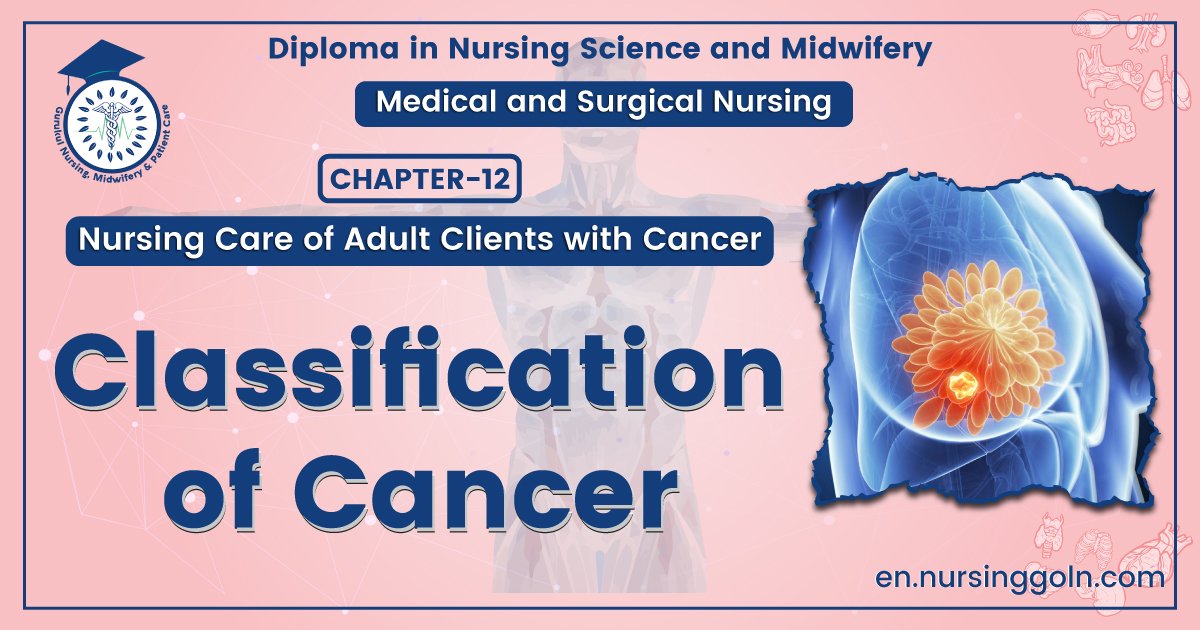 Gurukul Nursing, Midwifery & Patient Care

Diploma in Nursing Science and Midwifery

Medical and Surgical Nursing

CHAPTER-12

Nursing Care of Adult Clients with Cancer

Classification of Cancer

en.nursinggoln.com